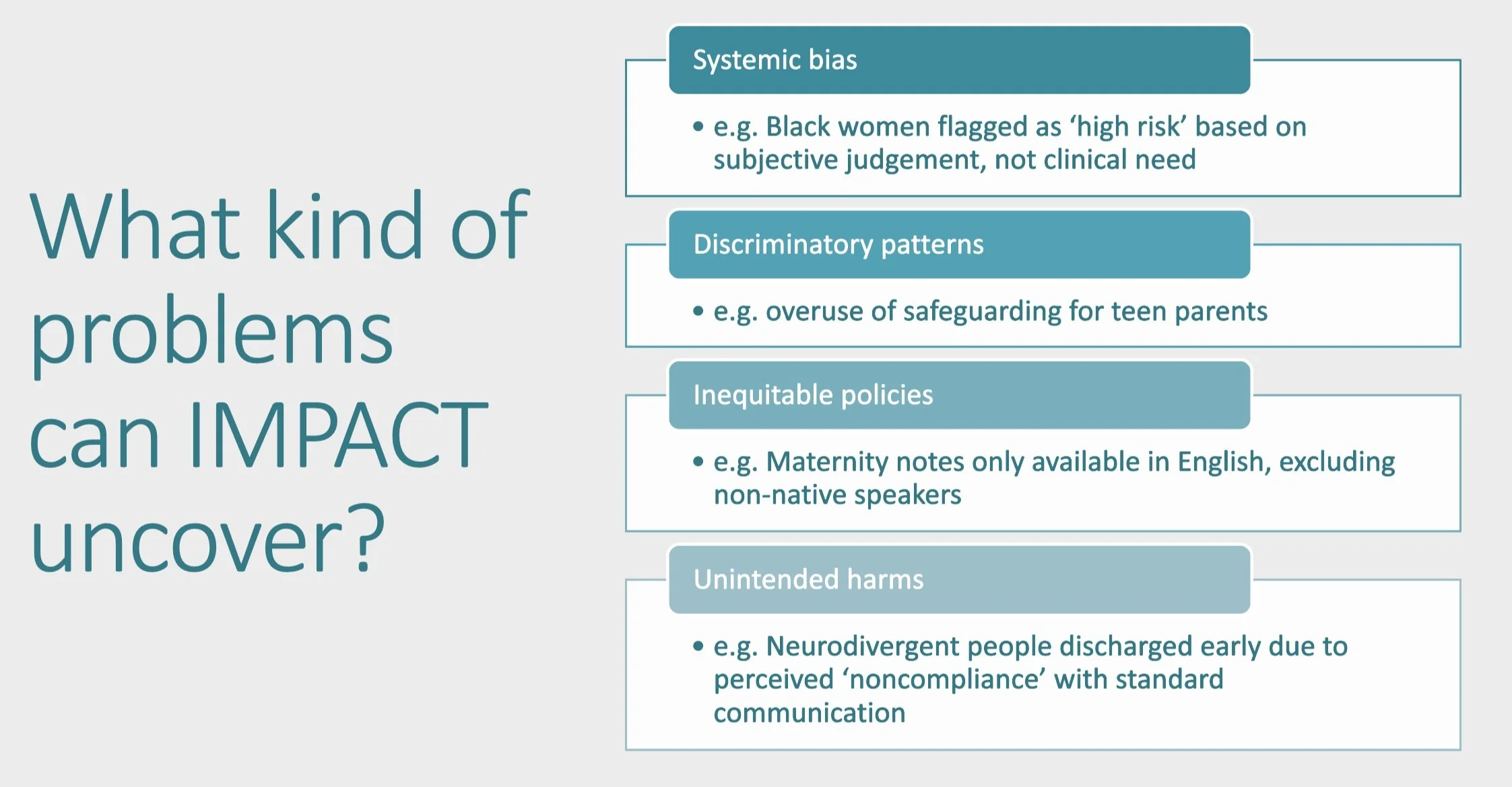 What kind of problems can IMPACT uncover?

Systemic bias

• e.g. Black women flagged as ‘high risk’ based on subjective judgement, not clinical need

Discriminatory patterns

• e.g. overuse of safeguarding for teen parents

Inequitable policies

• e.g. Maternity notes only available in English, excluding non-native speakers

Unintended harms

• e.g. Neurodivergent people discharged early due to perceived ‘noncompliance’ with standard communication